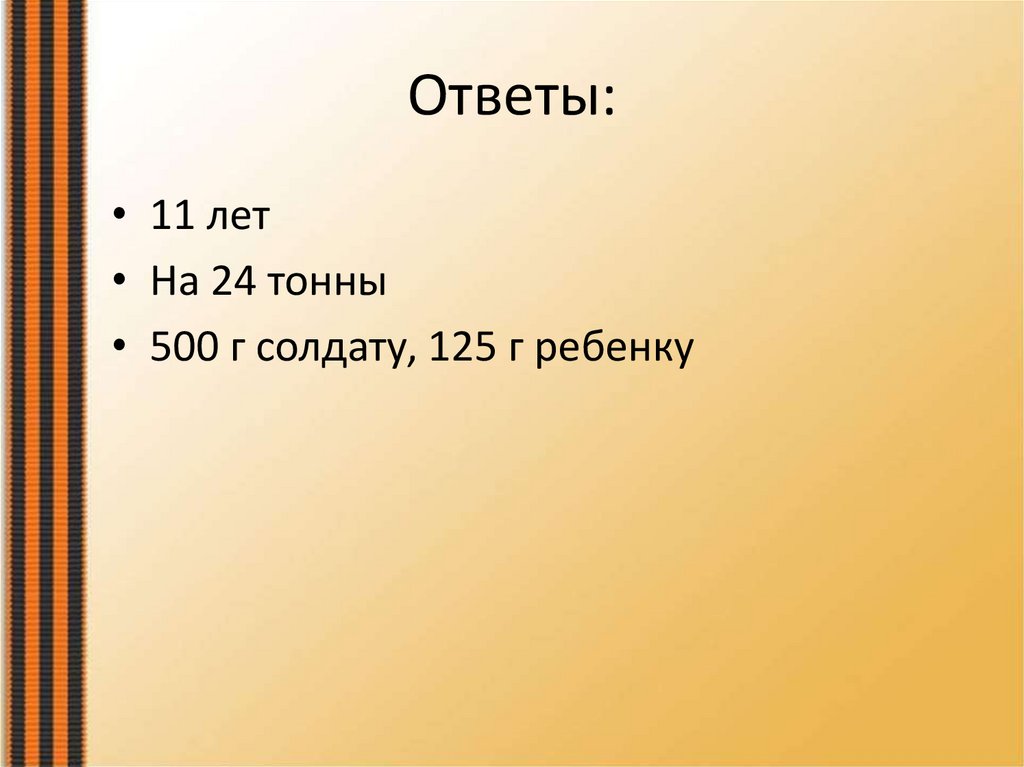 Ответы:

• 11 лет
• На 24 тонны
• 500 г солдату, 125 г ребенку